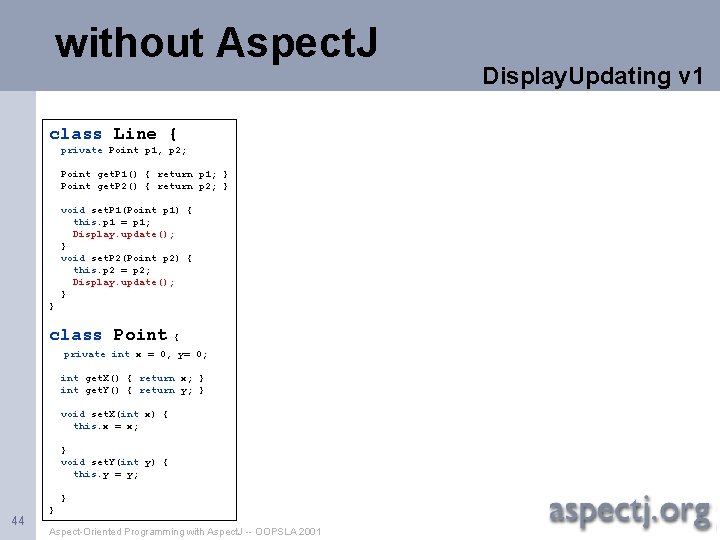 without AspectJ

DisplayUpdating v1

class Line {
private Point p1, p2;

Point getP1() { return p1; }
Point getP2() { return p2; }

void setP1(Point p1) {
this.p1 = p1;
Display.update();
}
void setP2(Point p2) {
this.p2 = p2;
Display.update();
}
}

class Point {
private int x = 0, y= 0;

int getX() { return x; }
int getY() { return y; }

void setX(int x) {
this.x = x;

}
void setY(int y) {
this.y = y;

}
}

44

Aspect-Oriented Programming with AspectJ -- OOPSLA 2001

aspectj.org